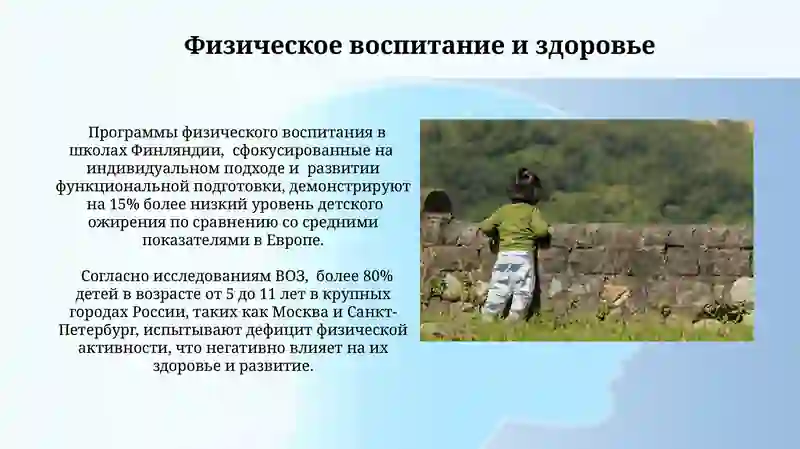 Физическое воспитание и здоровье

Программы физического воспитания в школах Финляндии, сфокусированные на индивидуальном подходе и развитии функциональной подготовки, демонстрируют на 15% более низкий уровень детского ожирения по сравнению со средними показателями в Европе.

Согласно исследованиям ВОЗ, более 80% детей в возрасте от 5 до 11 лет в крупных городах России, таких как Москва и Санкт-Петербург, испытывают дефицит физической активности, что негативно влияет на их здоровье и развитие.